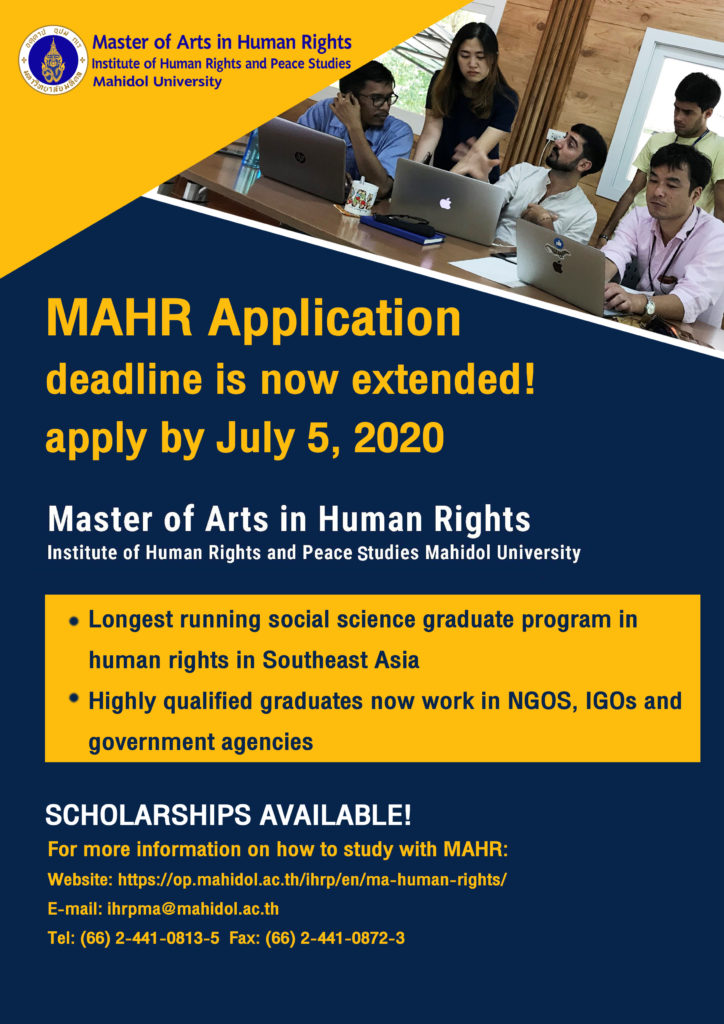 Master of Arts in Human Rights
Institute of Human Rights and Peace Studies
Mahidol University

MAHR Application
deadline is now extended!
apply by July 5, 2020

Master of Arts in Human Rights
Institute of Human Rights and Peace Studies Mahidol University

• Longest running social science graduate program in human rights in Southeast Asia
• Highly qualified graduates now work in NGOS, IGOs and government agencies

SCHOLARSHIPS AVAILABLE!
For more information on how to study with MAHR:
Website: https://op.mahidol.ac.th/ihrp/en/ma-human-rights/
E-mail: ihrpma@mahidol.ac.th
Tel: (66) 2-441-0813-5 Fax: (66) 2-441-0872-3